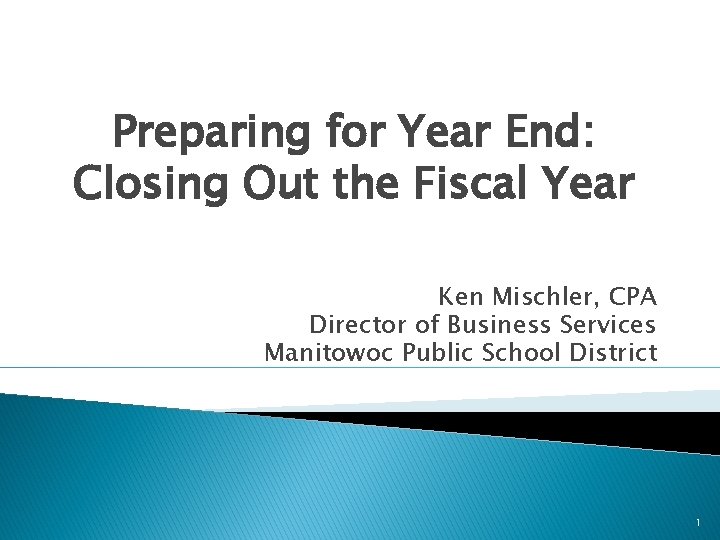 Preparing for Year End:
Closing Out the Fiscal Year

Ken Mischler, CPA
Director of Business Services
Manitowoc Public School District

1